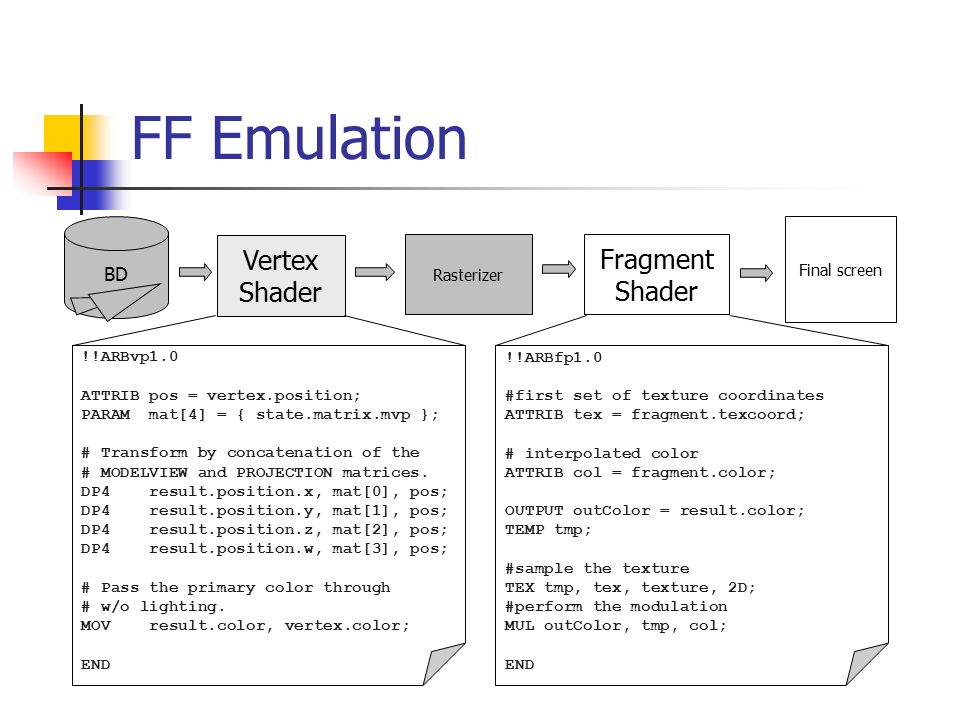 FF Emulation

BD

Vertex Shader

Rasterizer

Fragment Shader

Final screen

!!ARBvp1.0

ATTRIB pos = vertex.position;
PARAM mat[4] = { state.matrix.mvp };

# Transform by concatenation of the
# MODELVIEW and PROJECTION matrices.
DP4 result.position.x, mat[0], pos;
DP4 result.position.y, mat[1], pos;
DP4 result.position.z, mat[2], pos;
DP4 result.position.w, mat[3], pos;

# Pass the primary color through
# w/o lighting.
MOV result.color, vertex.color;

END

!!ARBfp1.0

#first set of texture coordinates
ATTRIB tex = fragment.texcoord;

# interpolated color
ATTRIB col = fragment.color;

OUTPUT outColor = result.color;
TEMP tmp;

#sample the texture
TEX tmp, tex, texture, 2D;
#perform the modulation
MUL outColor, tmp, col;

END